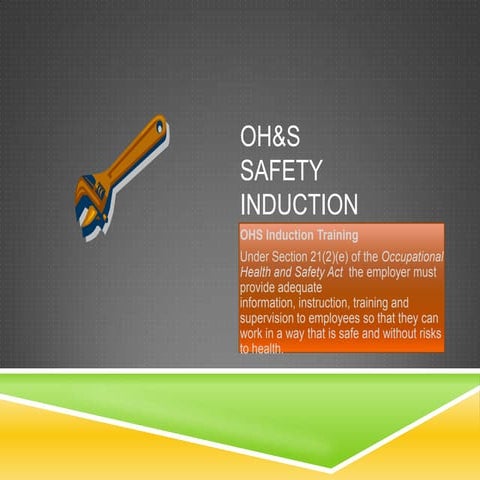 OH&S SAFETY INDUCTION

OHS Induction Training

Under Section 21(2)(e) of the Occupational Health and Safety Act the employer must provide adequate information, instruction, training and supervision to employees so that they can work in a way that is safe and without risks to health.